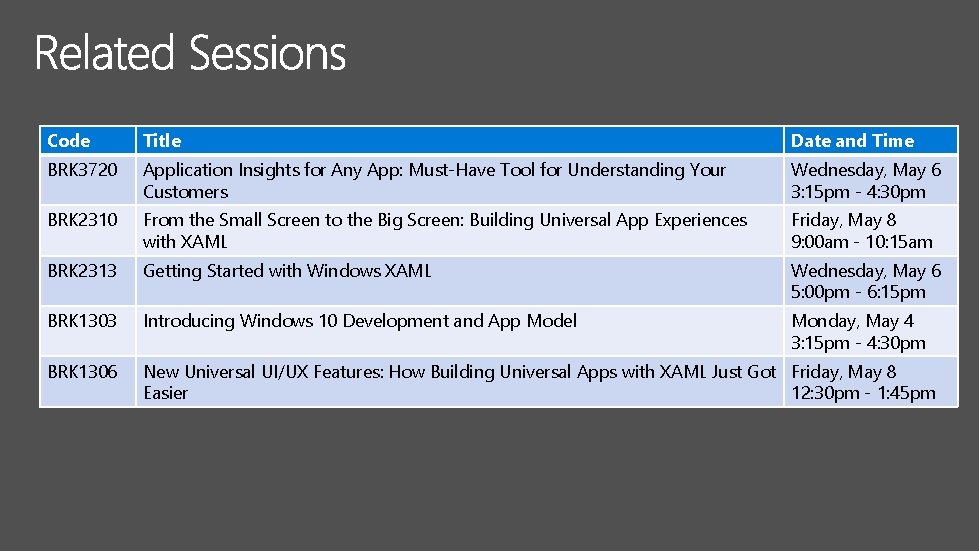 Related Sessions

| Code | Title | Date and Time |
|---|---|---|
| BRK3720 | Application Insights for Any App: Must-Have Tool for Understanding Your Customers | Wednesday, May 6 3:15pm - 4:30pm |
| BRK2310 | From the Small Screen to the Big Screen: Building Universal App Experiences with XAML | Friday, May 8 9:00am - 10:15am |
| BRK2313 | Getting Started with Windows XAML | Wednesday, May 6 5:00pm - 6:15pm |
| BRK1303 | Introducing Windows 10 Development and App Model | Monday, May 4 3:15pm - 4:30pm |
| BRK1306 | New Universal UI/UX Features: How Building Universal Apps with XAML Just Got Easier | Friday, May 8 12:30pm - 1:45pm |